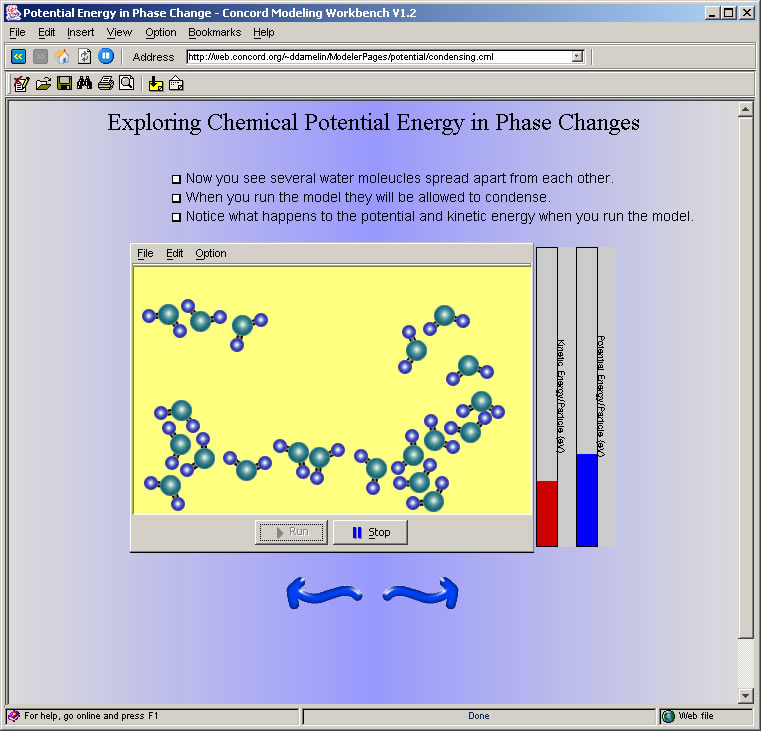 Potential Energy in Phase Change - Concord Modeling Workbench V1.2

File Edit Insert View Option Bookmarks Help

Address http://web.concord.org/~ddamelin/ModelerPages/potential/condensing.cml

Exploring Chemical Potential Energy in Phase Changes

Now you see several water moleucles spread apart from each other.
When you run the model they will be allowed to condense.
Notice what happens to the potential and kinetic energy when you run the model.

File Edit Option

Run Stop

Kinetic Energy/Particle (eV)

Potential Energy/Particle (eV)

For help, go online and press F1

Done

Web file